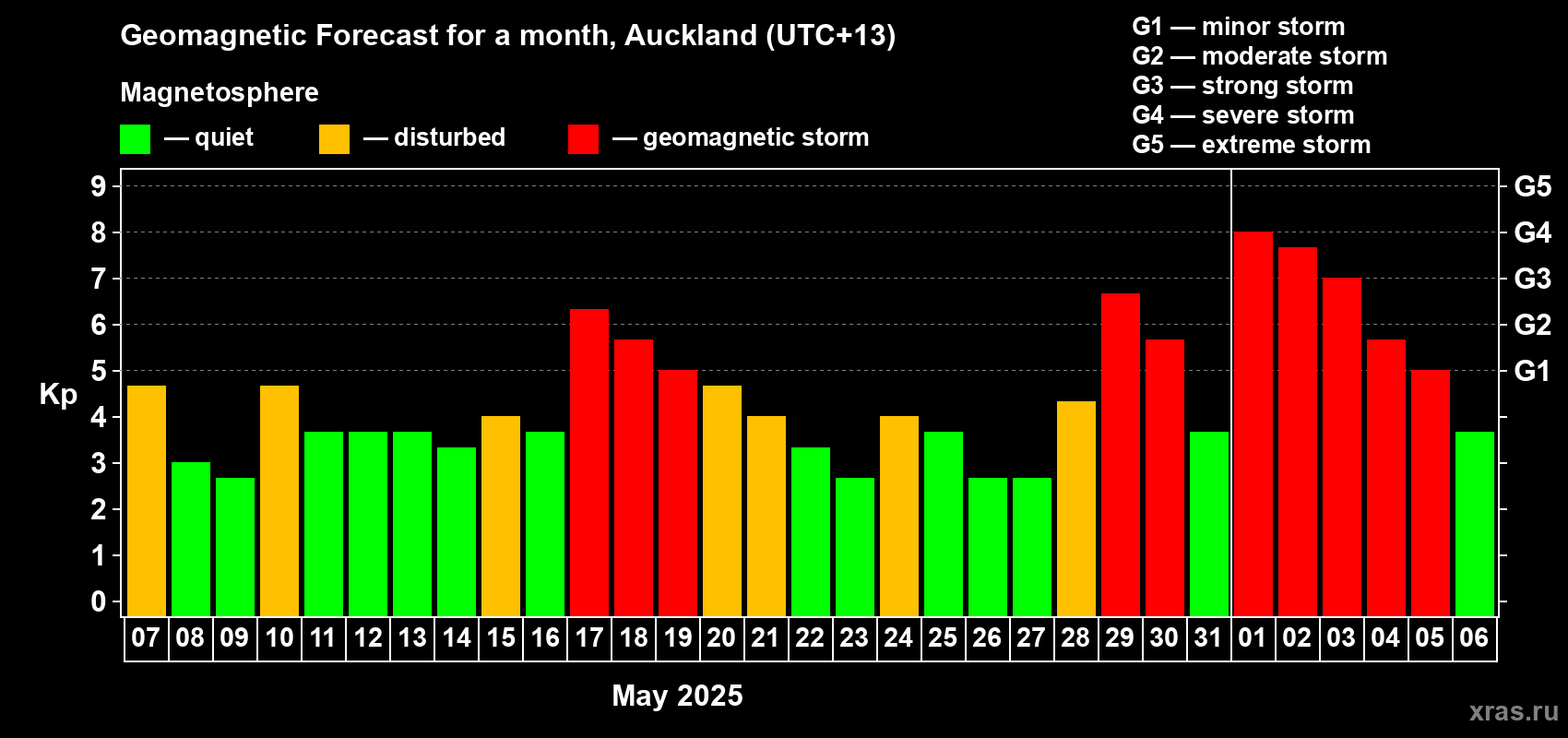 Geomagnetic Forecast for a month, Auckland (UTC+13)

Magnetosphere

— quiet — disturbed — geomagnetic storm

G1 — minor storm
G2 — moderate storm
G3 — strong storm
G4 — severe storm
G5 — extreme storm

Kp

9 8 7 6 5 4 3 2 1 0

G5 G4 G3 G2 G1

07 08 09 10 11 12 13 14 15 16 17 18 19 20 21 22 23 24 25 26 27 28 29 30 31 01 02 03 04 05 06

May 2025

xras.ru